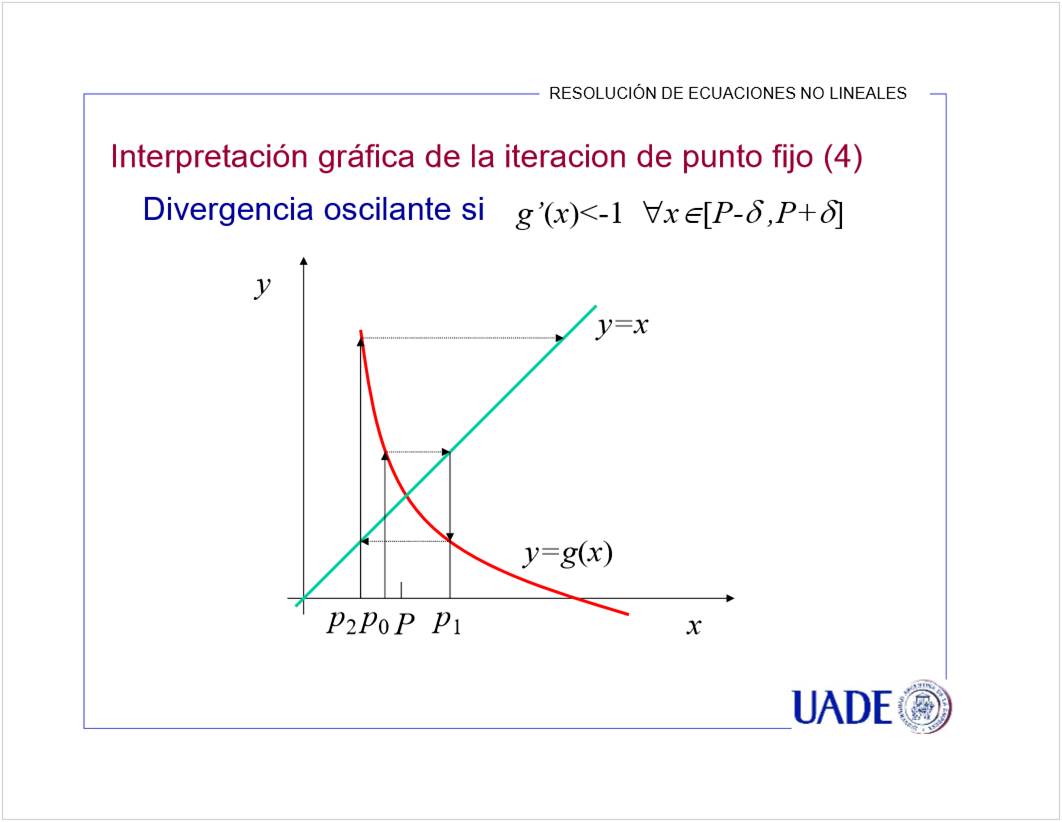 RESOLUCIÓN DE ECUACIONES NO LINEALES

Interpretación gráfica de la iteracion de punto fijo (4)

Divergencia oscilante si $g'(x)<-1 \quad \forall x \in [P-\delta, P+\delta]$

$y$

$y=x$

$y=g(x)$

$p_2$ $p_0$ $P$ $p_1$ $x$

UADE